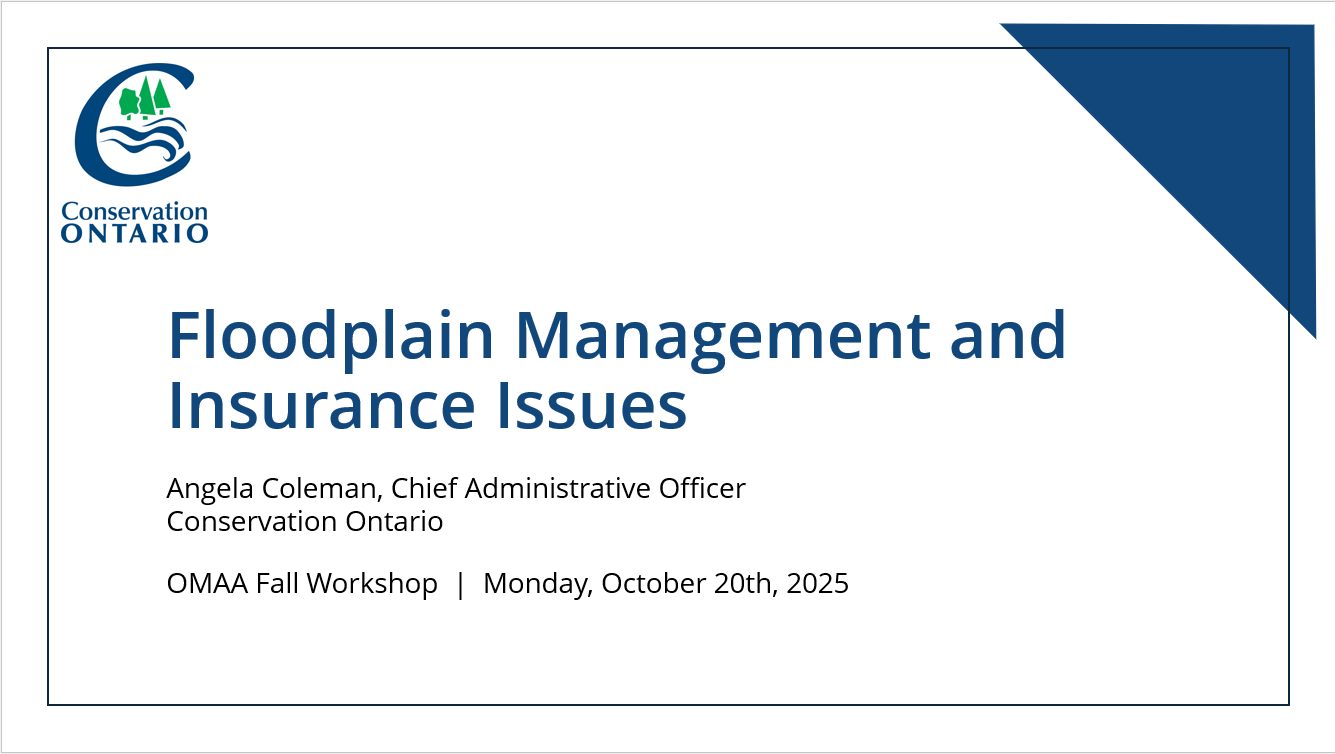 Conservation
ONTARIO

Floodplain Management and Insurance Issues

Angela Coleman, Chief Administrative Officer
Conservation Ontario

OMAA Fall Workshop | Monday, October 20th, 2025